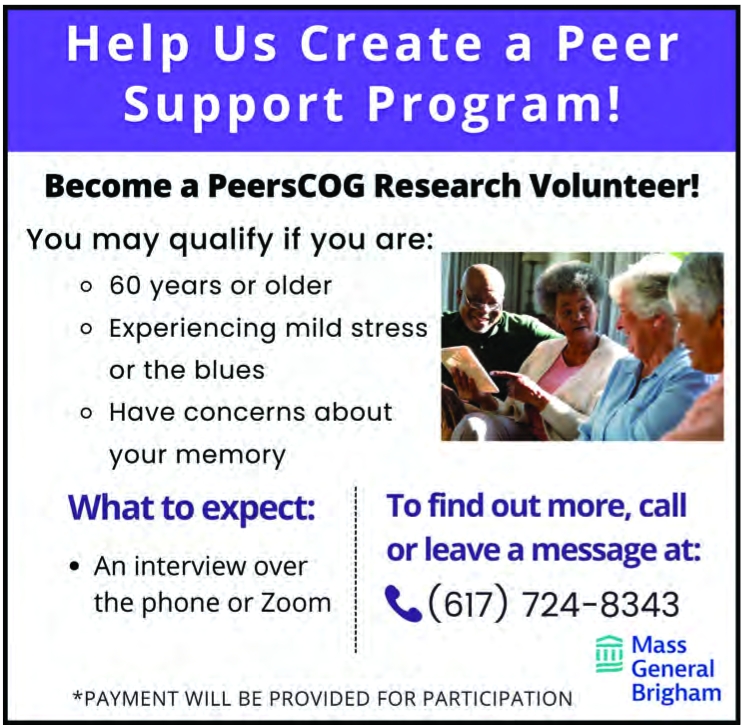 Help Us Create a Peer Support Program!

Become a PeersCOG Research Volunteer!

You may qualify if you are:

- 60 years or older
- Experiencing mild stress or the blues
- Have concerns about your memory

What to expect:

- An interview over the phone or Zoom

To find out more, call or leave a message at:

(617) 724-8343

Mass General Brigham

*PAYMENT WILL BE PROVIDED FOR PARTICIPATION